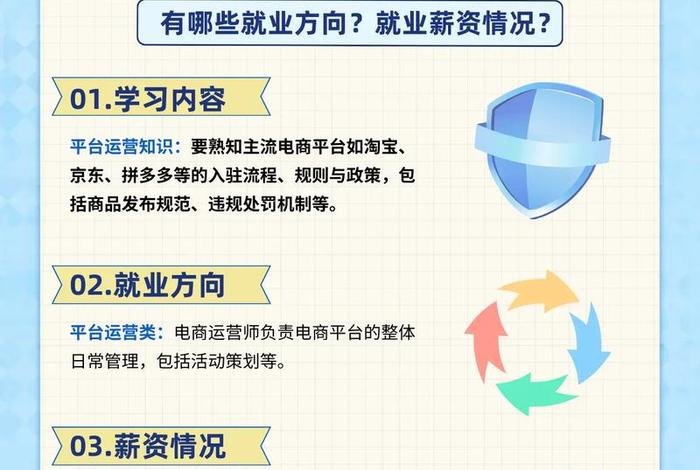 有哪些就业方向？就业薪资情况？

01.学习内容

平台运营知识：要熟知主流电商平台如淘宝、京东、拼多多等的入驻流程、规则与政策，包括商品发布规范、违规处罚机制等。

02.就业方向

平台运营类：电商运营师负责电商平台的整体日常管理，包括活动策划等。

03.薪资情况